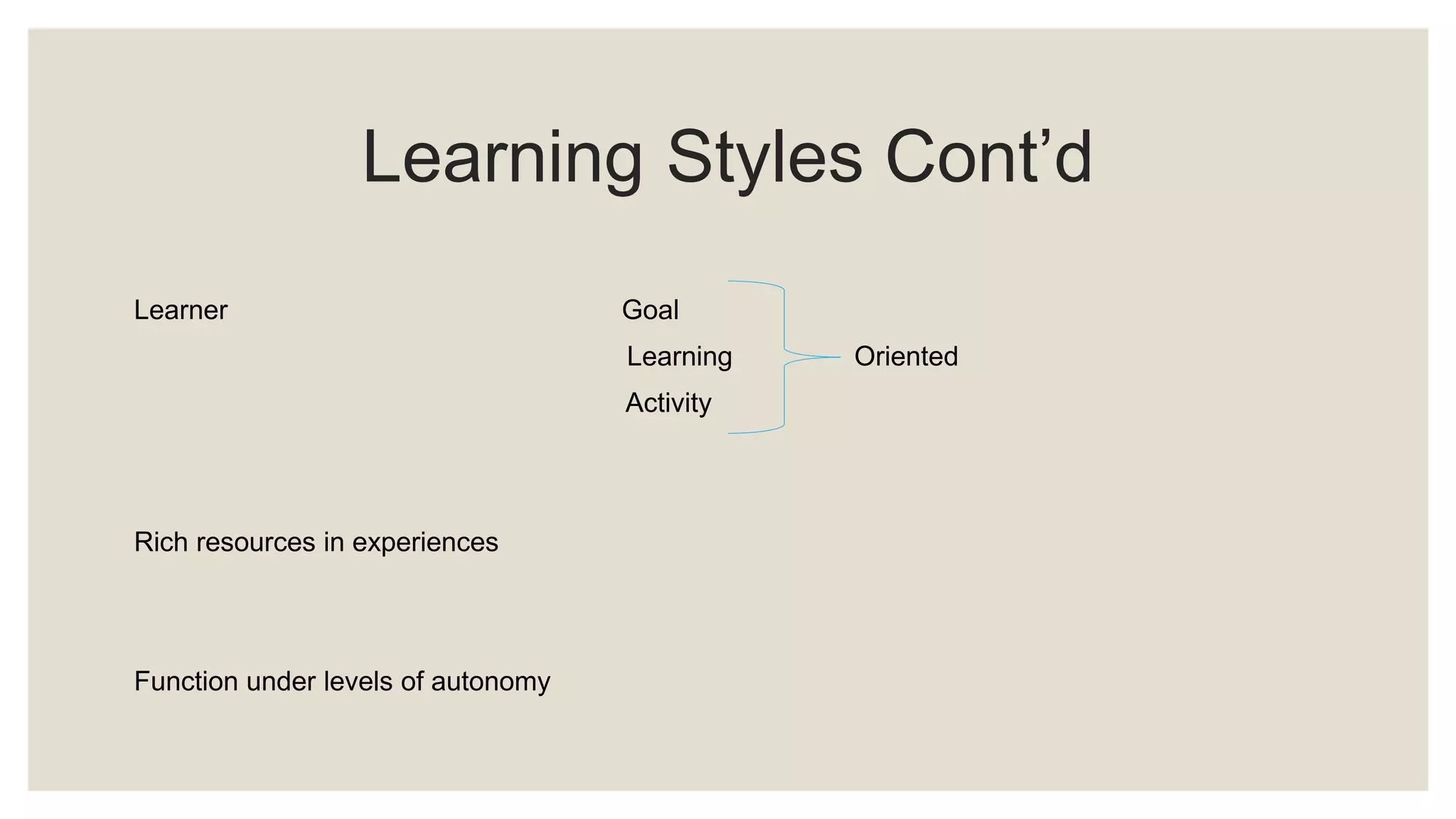 Learning Styles Cont’d

Learner

Goal
Learning
Activity

Oriented

Rich resources in experiences

Function under levels of autonomy